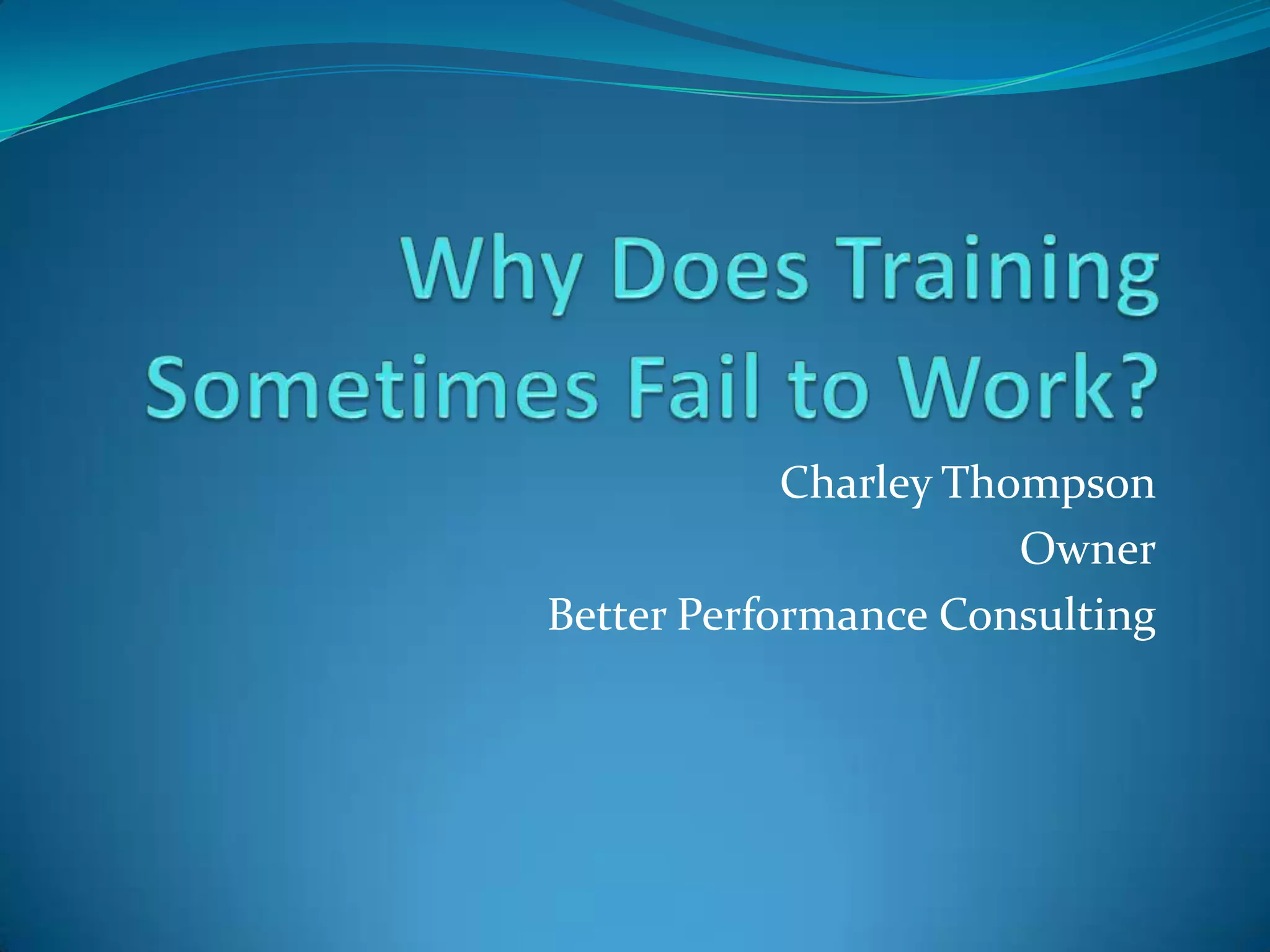 Why Does Training Sometimes Fail to Work?

Charley Thompson
Owner
Better Performance Consulting